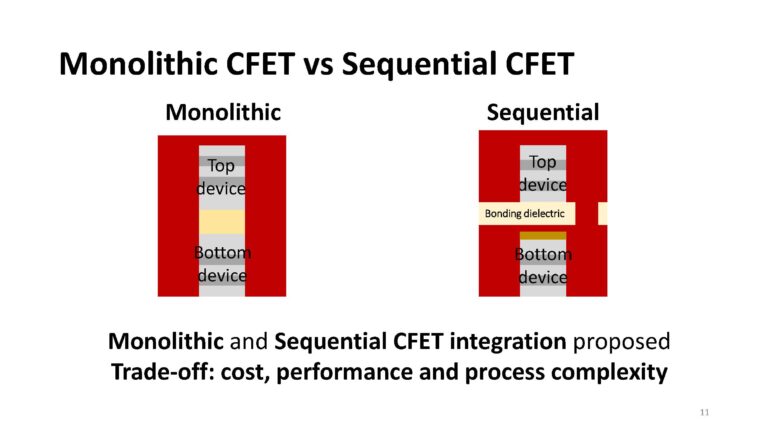 Monolithic CFET vs Sequential CFET

Monolithic

Top device

Bottom device

Sequential

Top device

Bonding dielectric

Bottom device

Monolithic and Sequential CFET integration proposed
Trade-off: cost, performance and process complexity

11